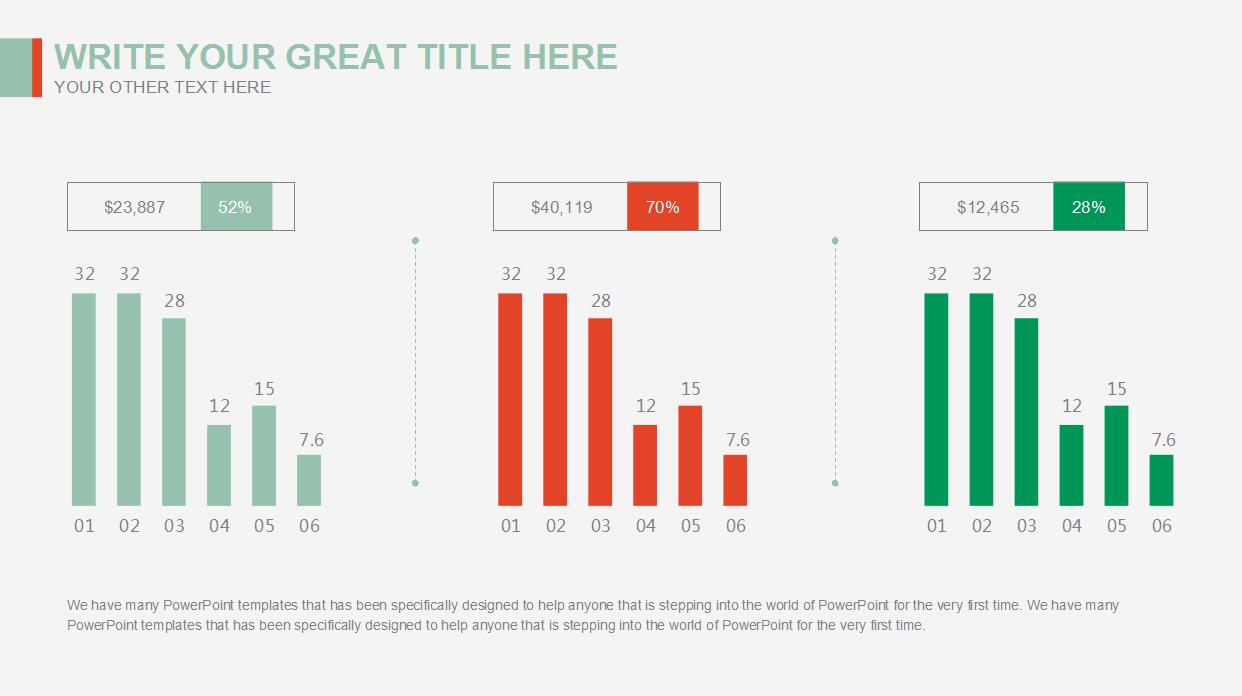 WRITE YOUR GREAT TITLE HERE
YOUR OTHER TEXT HERE

$23,887 52%

32 32 28 12 15 7.6
01 02 03 04 05 06

$40,119 70%

32 32 28 12 15 7.6
01 02 03 04 05 06

$12,465 28%

32 32 28 12 15 7.6
01 02 03 04 05 06

We have many PowerPoint templates that has been specifically designed to help anyone that is stepping into the world of PowerPoint for the very first time. We have many PowerPoint templates that has been specifically designed to help anyone that is stepping into the world of PowerPoint for the very first time.